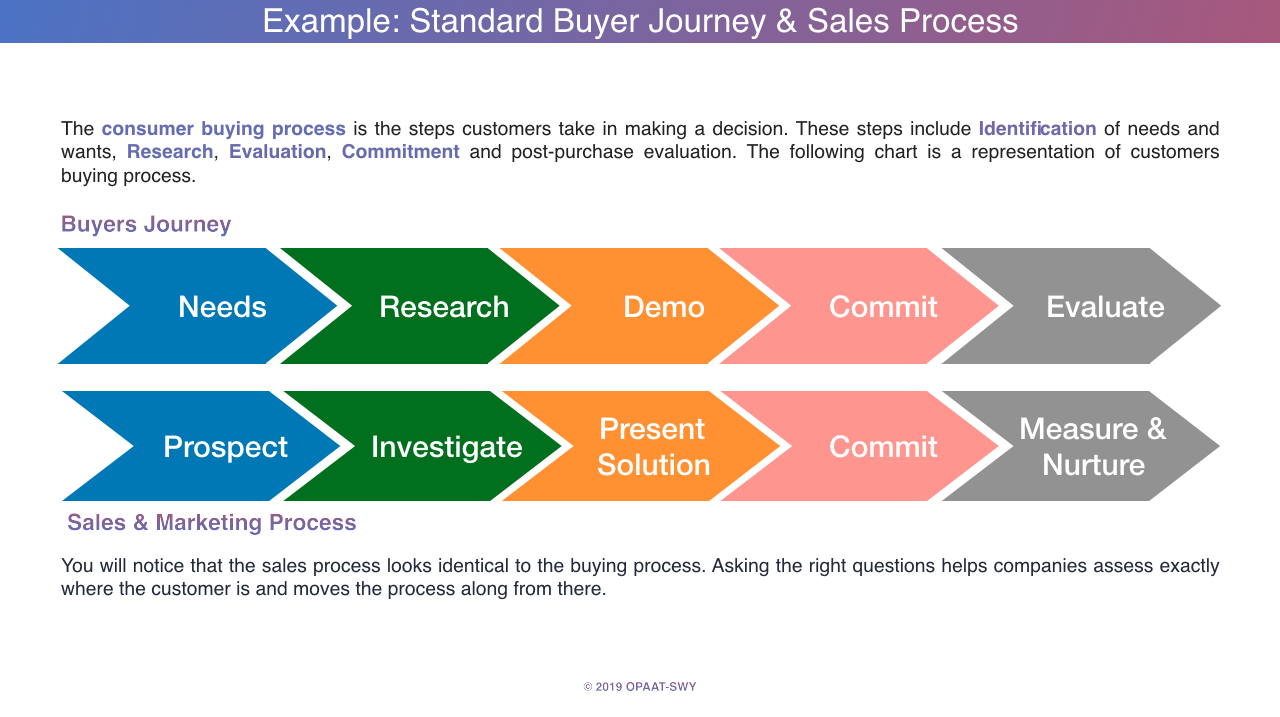 Example: Standard Buyer Journey & Sales Process

The consumer buying process is the steps customers take in making a decision. These steps include Identification of needs and wants, Research, Evaluation, Commitment and post-purchase evaluation. The following chart is a representation of customers buying process.

Buyers Journey

Needs

Research

Demo

Commit

Evaluate

Prospect

Investigate

Present Solution

Commit

Measure & Nurture

Sales & Marketing Process

You will notice that the sales process looks identical to the buying process. Asking the right questions helps companies assess exactly where the customer is and moves the process along from there.

© 2019 OPAAT-SWY